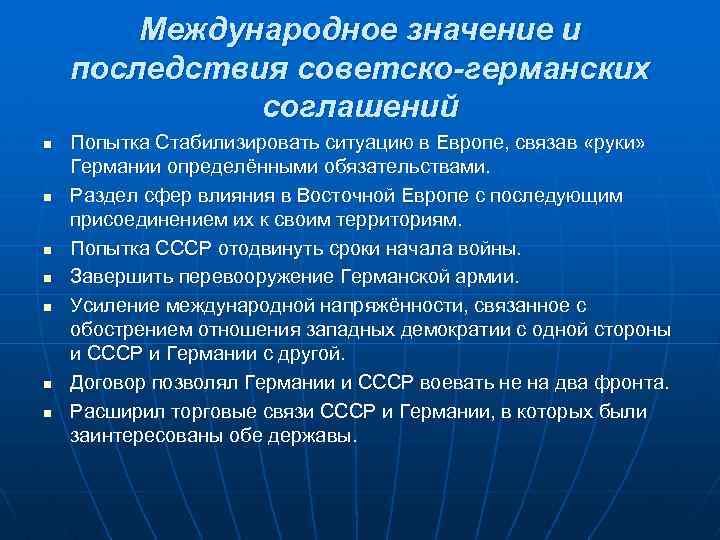 Международное значение и последствия советско-германских соглашений

- Попытка Стабилизировать ситуацию в Европе, связав «руки» Германии определёнными обязательствами.
- Раздел сфер влияния в Восточной Европе с последующим присоединением их к своим территориям.
- Попытка СССР отодвинуть сроки начала войны.
- Завершить перевооружение Германской армии.
- Усиление международной напряжённости, связанное с обострением отношения западных демократии с одной стороны и СССР и Германии с другой.
- Договор позволял Германии и СССР воевать не на два фронта.
- Расширил торговые связи СССР и Германии, в которых были заинтересованы обе державы.